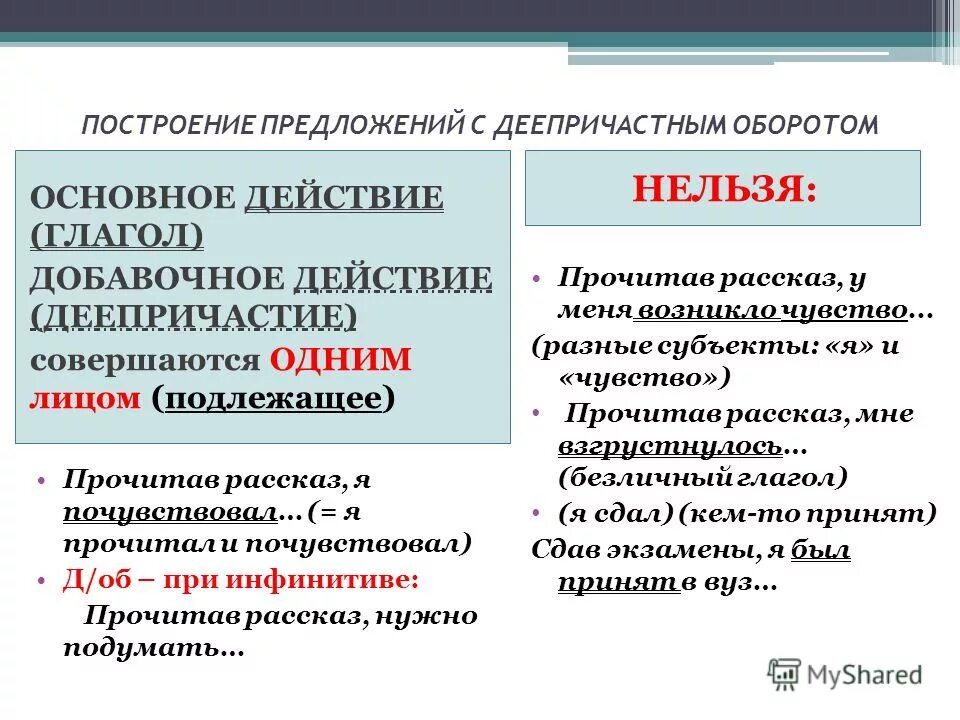 ПОСТРОЕНИЕ ПРЕДЛОЖЕНИЙ С ДЕЕПРИЧАСТНЫМ ОБОРОТОМ

ОСНОВНОЕ ДЕЙСТВИЕ (ГЛАГОЛ)
ДОБАВОЧНОЕ ДЕЙСТВИЕ (ДЕЕПРИЧАСТИЕ)
совершаются ОДНИМ лицом (подлежащее)

• Прочитав рассказ, я почувствовал… (= я прочитал и почувствовал)
• Д/об – при инфинитиве:
Прочитав рассказ, нужно подумать…

НЕЛЬЗЯ:

• Прочитав рассказ, у меня возникло чувство…
(разные субъекты: «я» и «чувство»)
• Прочитав рассказ, мне взгрустнулось… (безличный глагол)
• (я сдал) (кем-то принят)
Сдав экзамены, я был принят в вуз…

MyShared